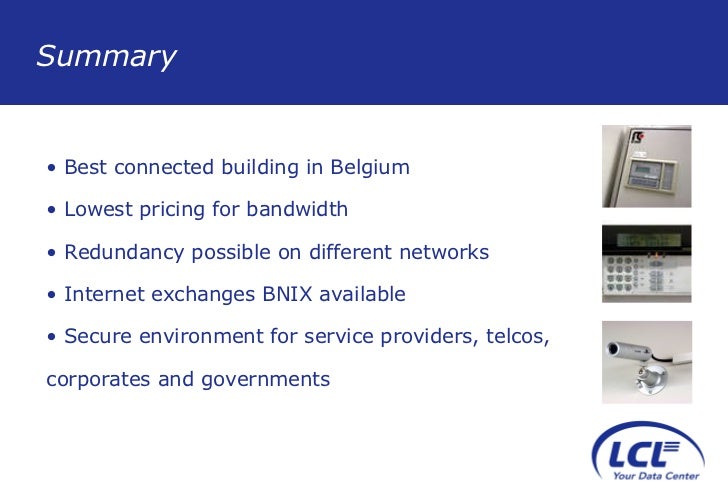 Summary

• Best connected building in Belgium

• Lowest pricing for bandwidth

• Redundancy possible on different networks

• Internet exchanges BNIX available

• Secure environment for service providers, telcos, corporates and governments

LCL
Your Data Center